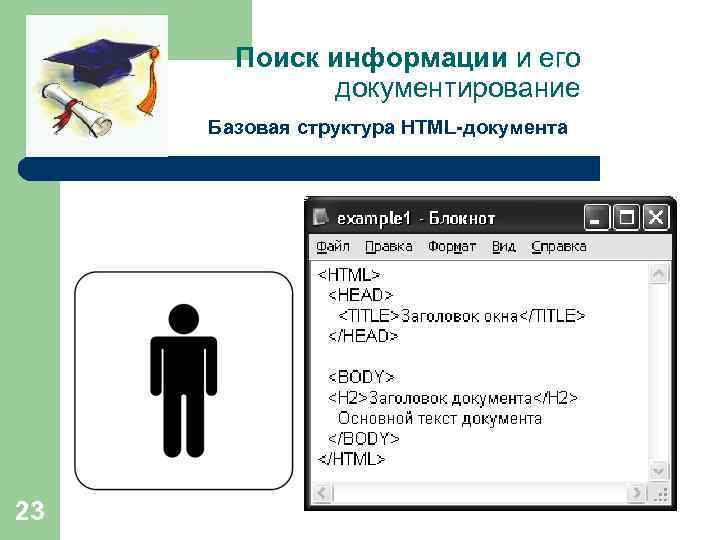 Поиск информации и его документирование

Базовая структура HTML-документа

example1 - Блокнот

Файл Правка Формат Вид Справка

<HTML>
<HEAD>
<TITLE>Заголовок окна</TITLE>
</HEAD>

<BODY>
<H2>Заголовок документа</H2>
Основной текст документа
</BODY>
</HTML>

23